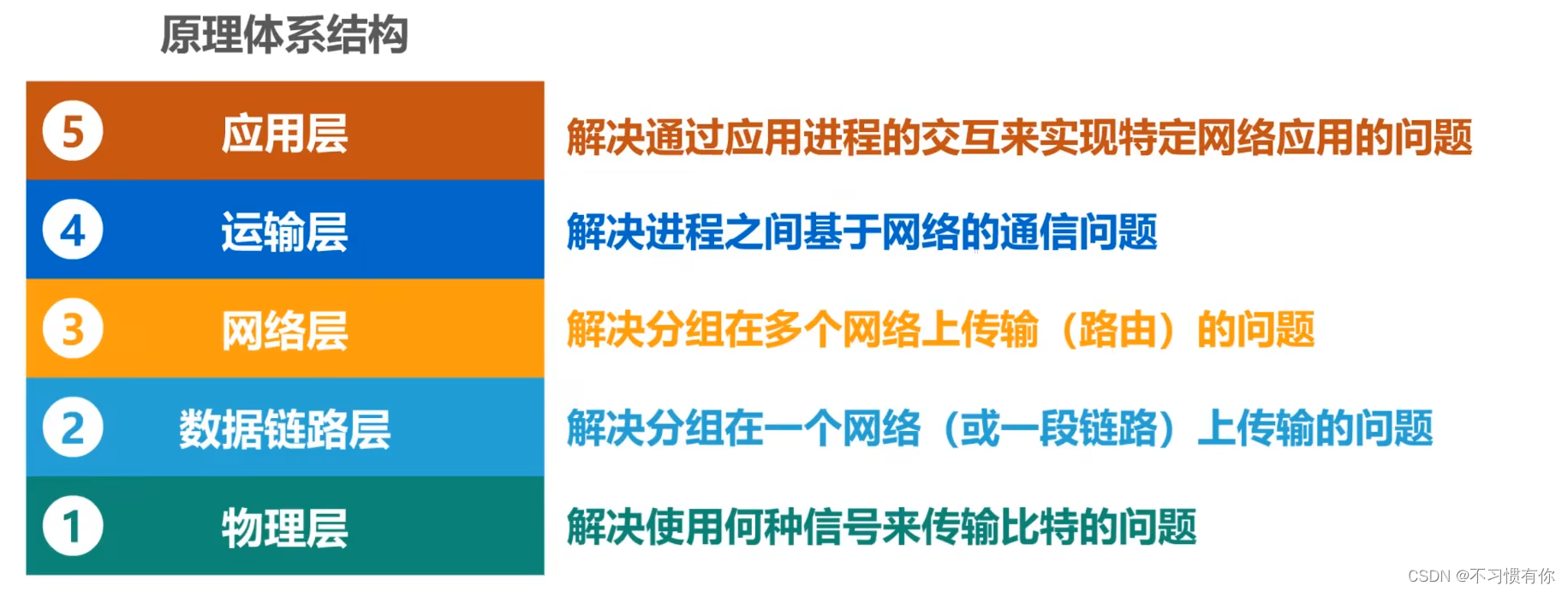 原理体系结构

5 应用层 解决通过应用进程的交互来实现特定网络应用的问题

4 运输层 解决进程之间基于网络的通信问题

3 网络层 解决分组在多个网络上传输（路由）的问题

2 数据链路层 解决分组在一个网络（或一段链路）上传输的问题

1 物理层 解决使用何种信号来传输比特的问题

CSDN @不习惯有你